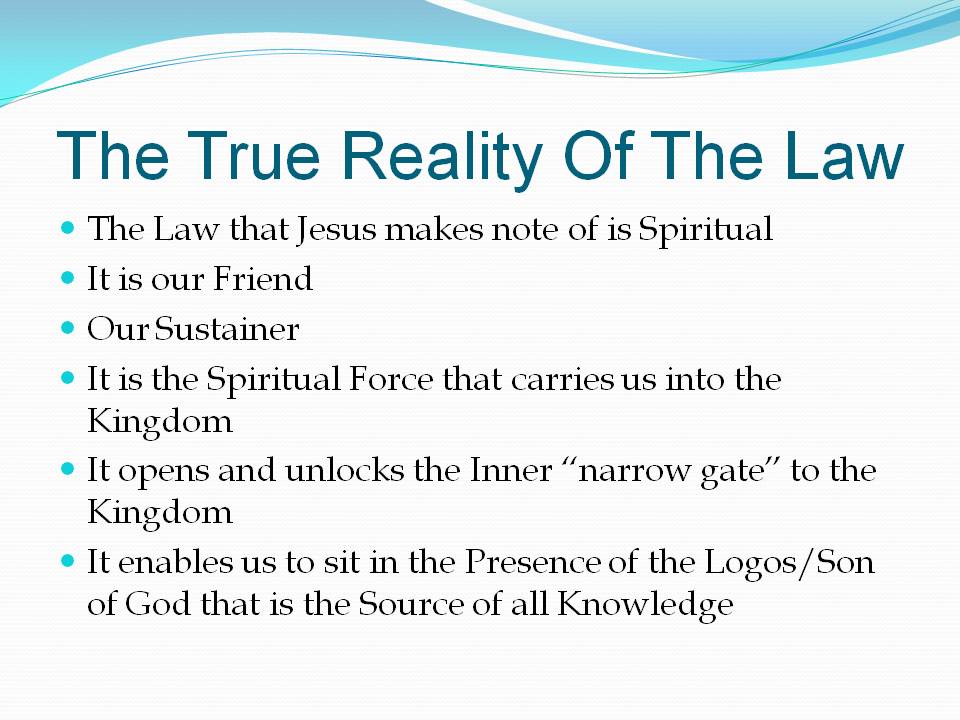 The True Reality Of The Law

• The Law that Jesus makes note of is Spiritual
• It is our Friend
• Our Sustainer
• It is the Spiritual Force that carries us into the Kingdom
• It opens and unlocks the Inner "narrow gate" to the Kingdom
• It enables us to sit in the Presence of the Logos/Son of God that is the Source of all Knowledge